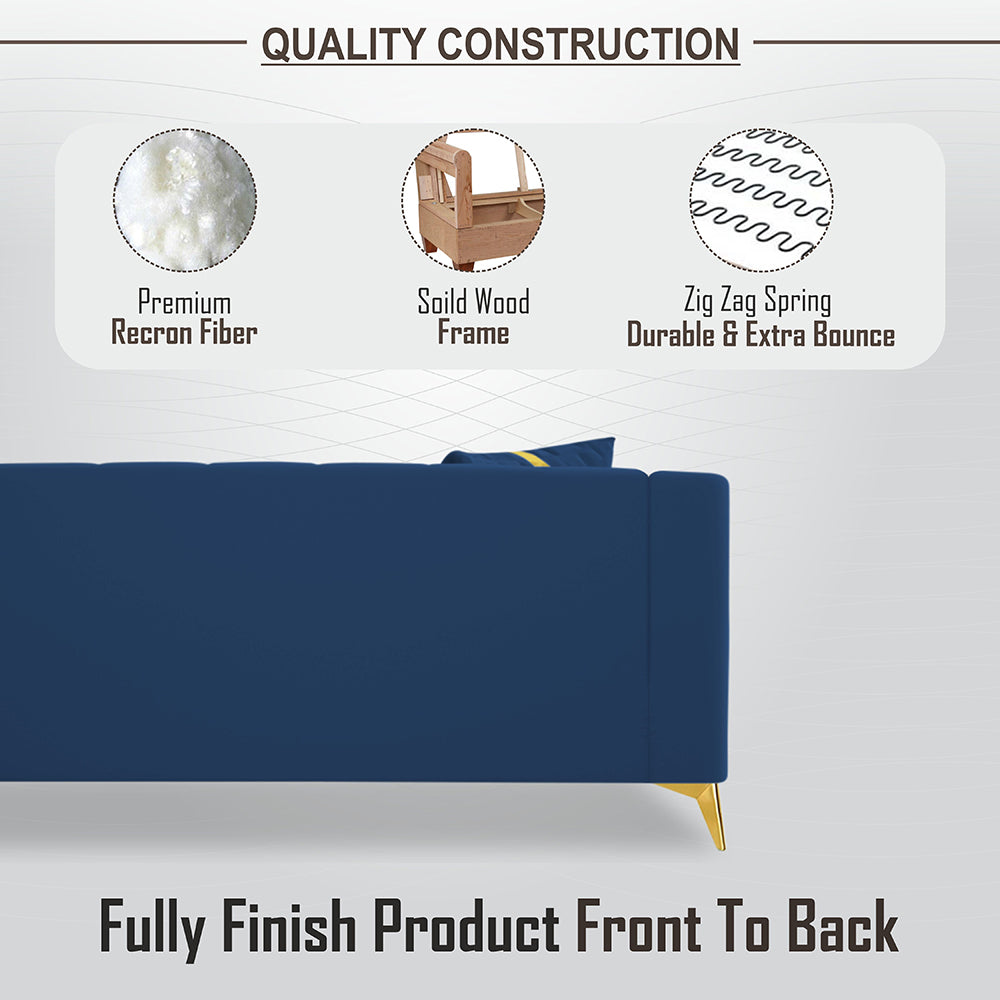 QUALITY CONSTRUCTION

Premium
Recron Fiber

Soild Wood
Frame

Zig Zag Spring
Durable & Extra Bounce

Fully Finish Product Front To Back